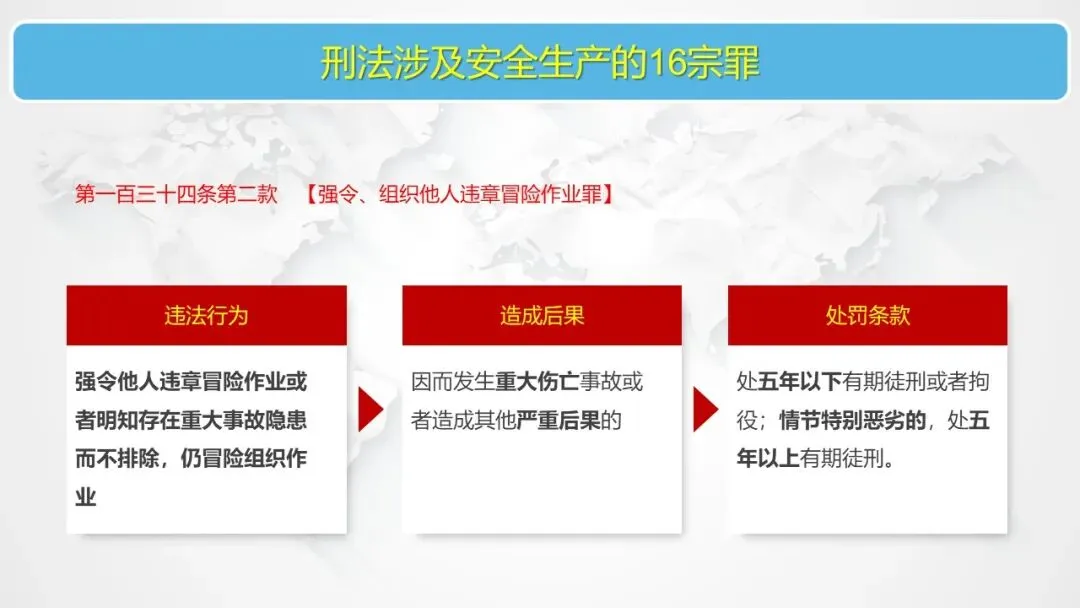 刑法涉及安全生产的16宗罪

第一百三十四条第二款 【强令、组织他人违章冒险作业罪】

违法行为

强令他人违章冒险作业或者明知存在重大事故隐患而不排除，仍冒险组织作业

造成后果

因而发生重大伤亡事故或者造成其他严重后果的

处罚条款

处五年以下有期徒刑或者拘役；情节特别恶劣的，处五年以上有期徒刑。